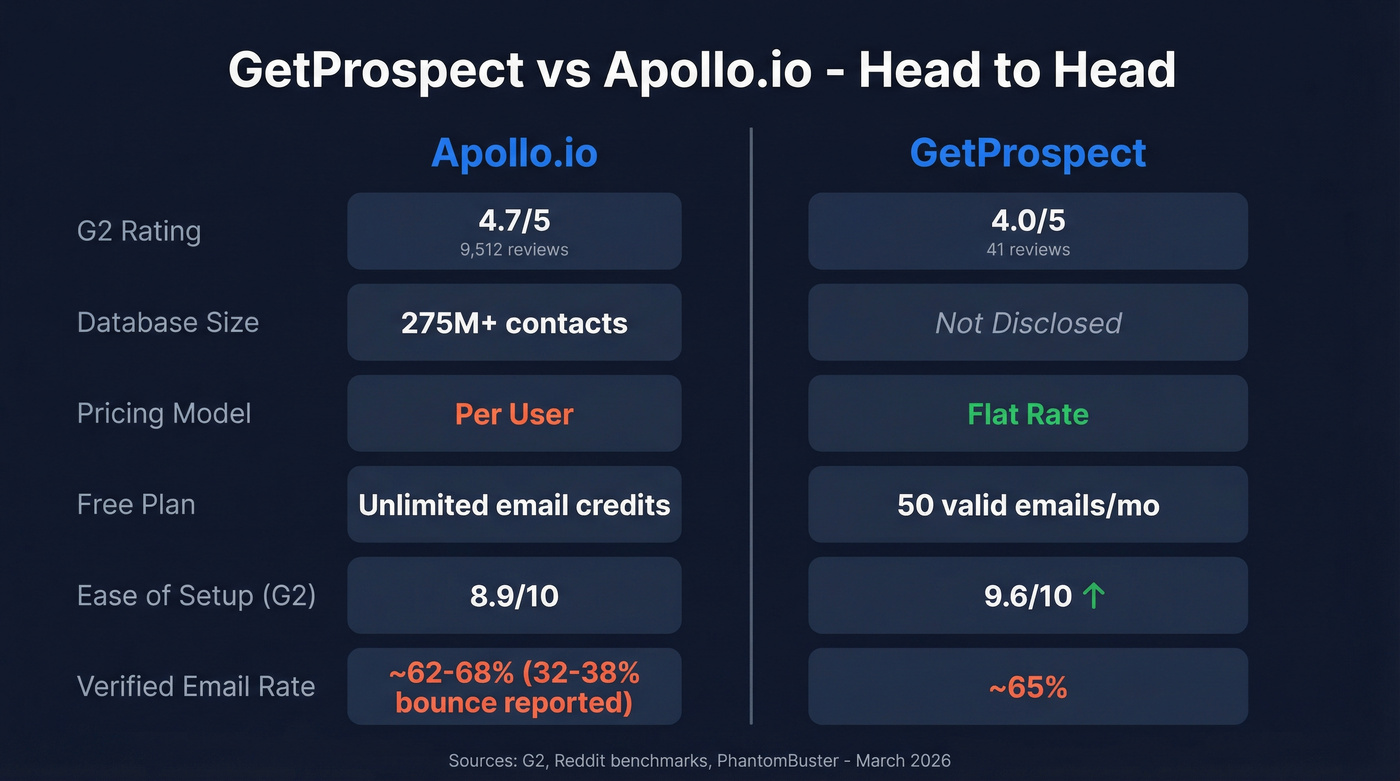 GetProspect vs Apollo.io - Head to Head

| | Apollo.io | GetProspect |
|---|---|---|
| G2 Rating | 4.7/5 9,512 reviews | 4.0/5 41 reviews |
| Database Size | 275M+ contacts | Not Disclosed |
| Pricing Model | Per User | Flat Rate |
| Free Plan | Unlimited email credits | 50 valid emails/mo |
| Ease of Setup (G2) | 8.9/10 | 9.6/10 ↑ |
| Verified Email Rate | ~62-68% (32-38% bounce reported) | ~65% |

Sources: G2, Reddit benchmarks, PhantomBuster - March 2026